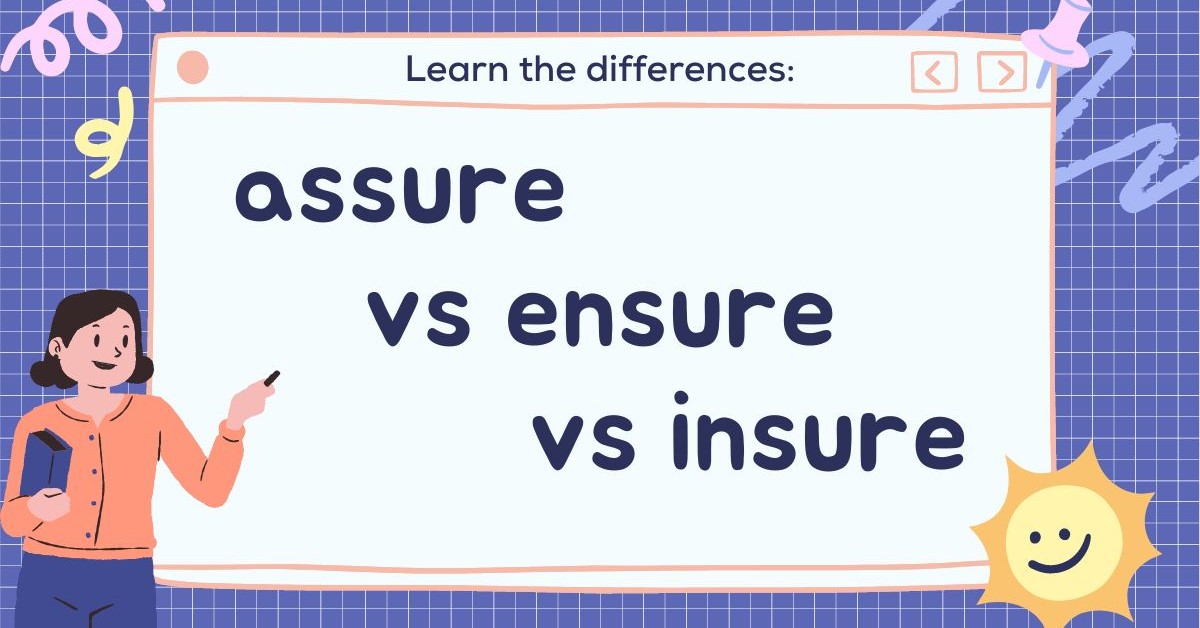 Learn the differences:

assure
vs ensure
vs insure